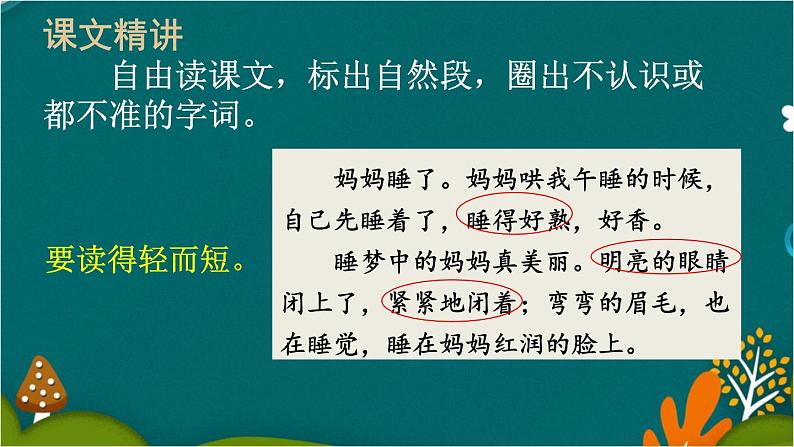 课文精讲

自由读课文，标出自然段，圈出不认识或都不准的字词。

要读得轻而短。

妈妈睡了。妈妈哄我午睡的时候，自己先睡着了，睡得好熟，好香。

睡梦中的妈妈真美丽。明亮的眼睛闭上了，紧紧地闭着；弯弯的眉毛，也在睡觉，睡在妈妈红润的脸上。